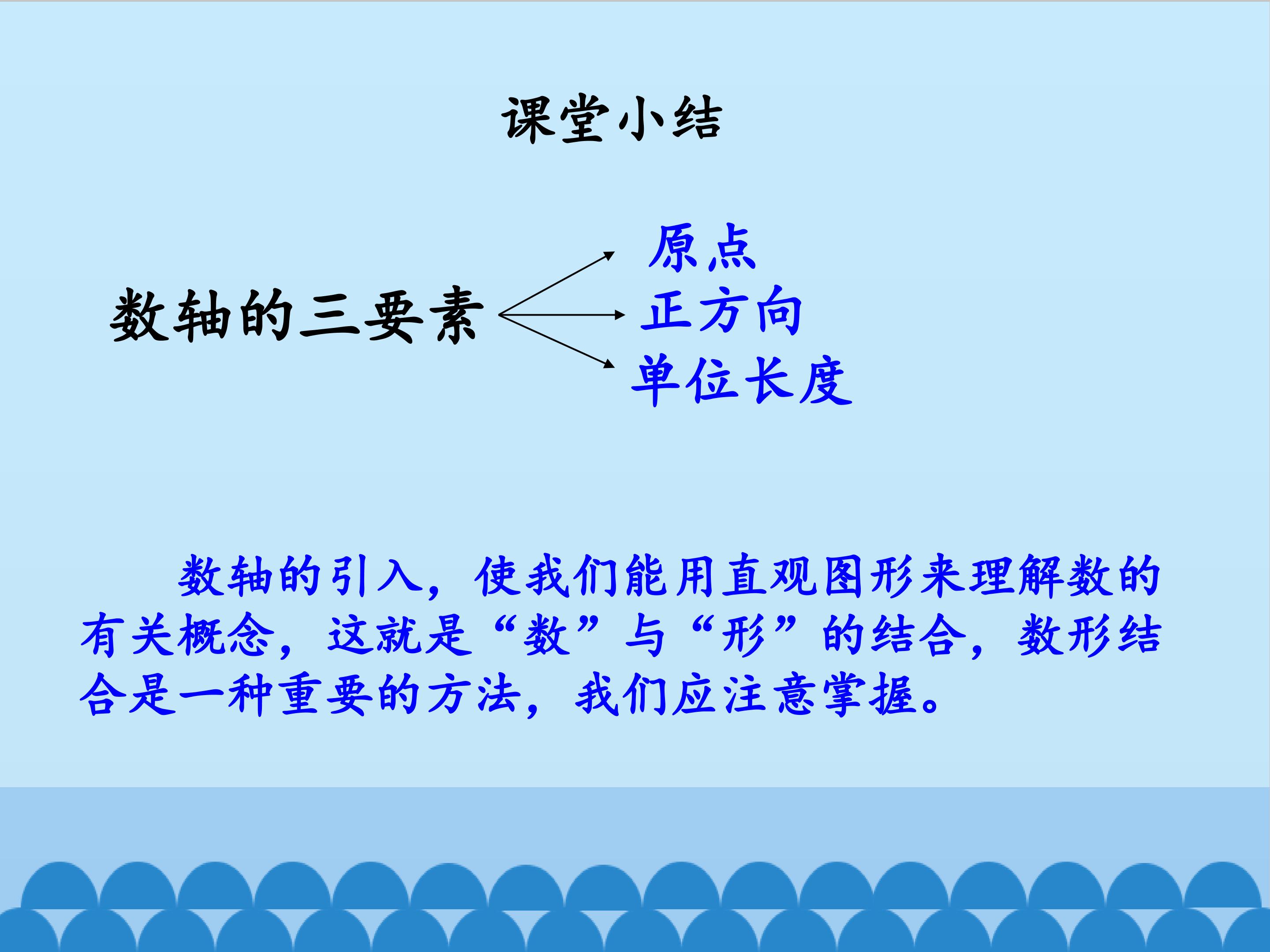 课堂小结

数轴的三要素

原点
正方向
单位长度

数轴的引入，使我们能用直观图形来理解数的有关概念，这就是“数”与“形”的结合，数形结合是一种重要的方法，我们应注意掌握。